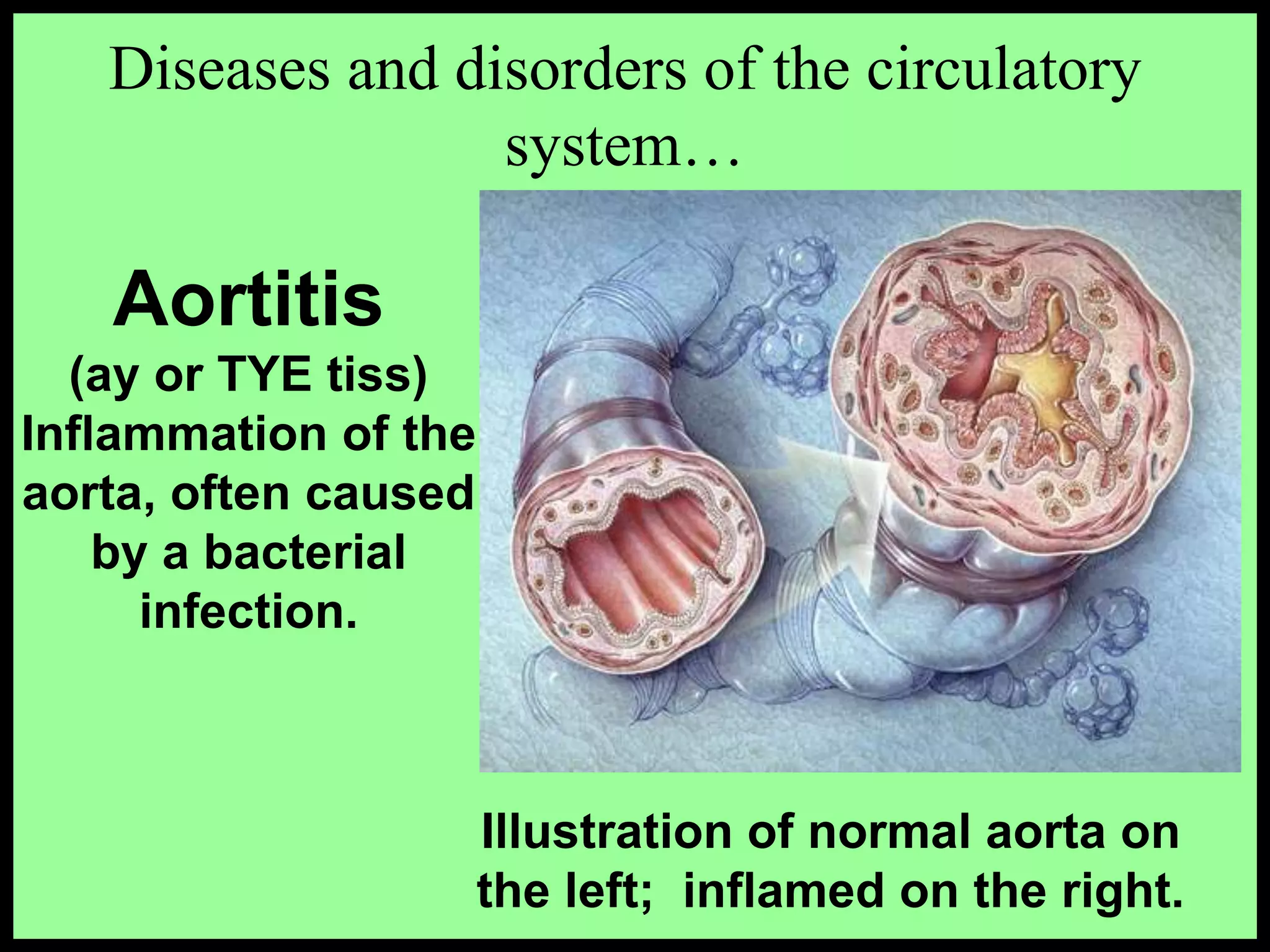 Diseases and disorders of the circulatory system…

Aortitis
(ay or TYE tiss)
Inflammation of the aorta, often caused by a bacterial infection.

Illustration of normal aorta on the left;  inflamed on the right.